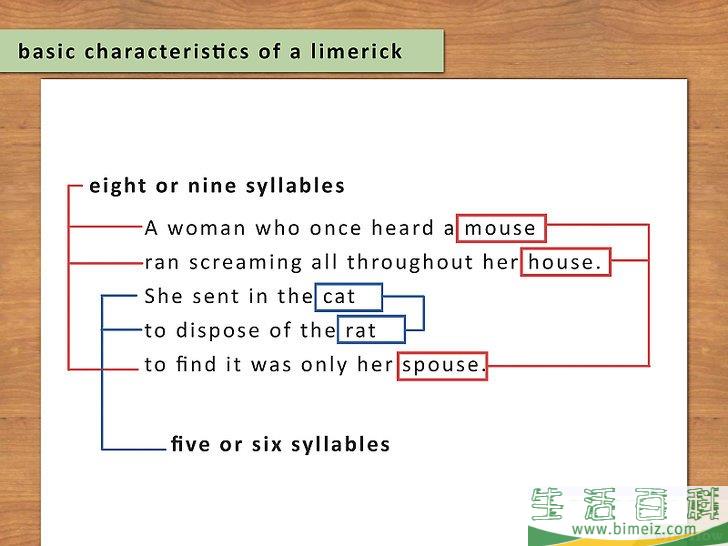 basic characteristics of a limerick

eight or nine syllables

A woman who once heard a mouse
ran screaming all throughout her house.
She sent in the cat
to dispose of the rat
to find it was only her spouse.

five or six syllables

生活百科
www.bimeiz.com